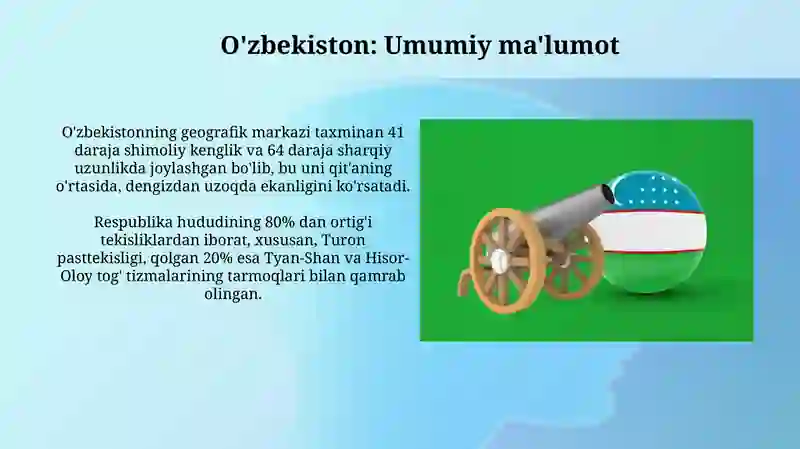 O'zbekiston: Umumiy ma'lumot

O'zbekistonning geografik markazi taxminan 41 daraja shimoliy kenglik va 64 daraja sharqiy uzunlikda joylashgan bo'lib, bu uni qit'aning o'rtasida, dengizdan uzoqda ekanligini ko'rsatadi.

Respublika hududining 80% dan ortig'i tekisliklardan iborat, xususan, Turon pasttekisligi, qolgan 20% esa Tyan-Shan va Hisor-Oloy tog' tizmalarining tarmoqlari bilan qamrab olingan.